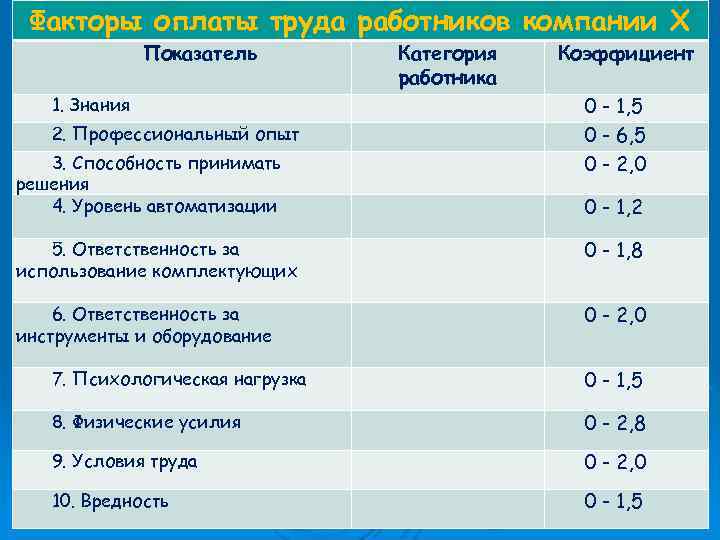 Факторы оплаты труда работников компании Х

| Показатель | Категория работника | Коэффициент |
|---|---|---|
| 1. Знания | | 0 - 1,5 |
| 2. Профессиональный опыт | | 0 - 6,5 |
| 3. Способность принимать решения | | 0 - 2,0 |
| 4. Уровень автоматизации | | 0 - 1,2 |
| 5. Ответственность за использование комплектующих | | 0 - 1,8 |
| 6. Ответственность за инструменты и оборудование | | 0 - 2,0 |
| 7. Психологическая нагрузка | | 0 - 1,5 |
| 8. Физические усилия | | 0 - 2,8 |
| 9. Условия труда | | 0 - 2,0 |
| 10. Вредность | | 0 - 1,5 |